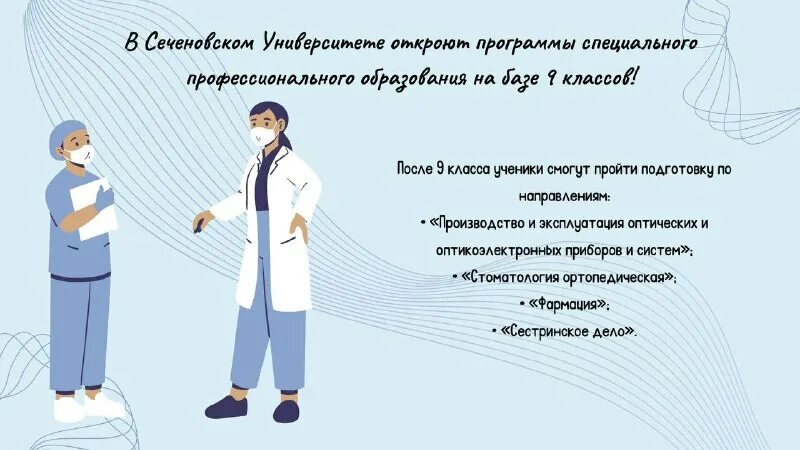 В Сеченовском Университете откроют программы специального профессионального образования на базе 9 классов!

После 9 класса ученики смогут пройти подготовку по направлениям:
• «Производство и эксплуатация оптических и оптикоэлектронных приборов и систем»;
• «Стоматология ортопедическая»;
• «Фармация»;
• «Сестринское дело».